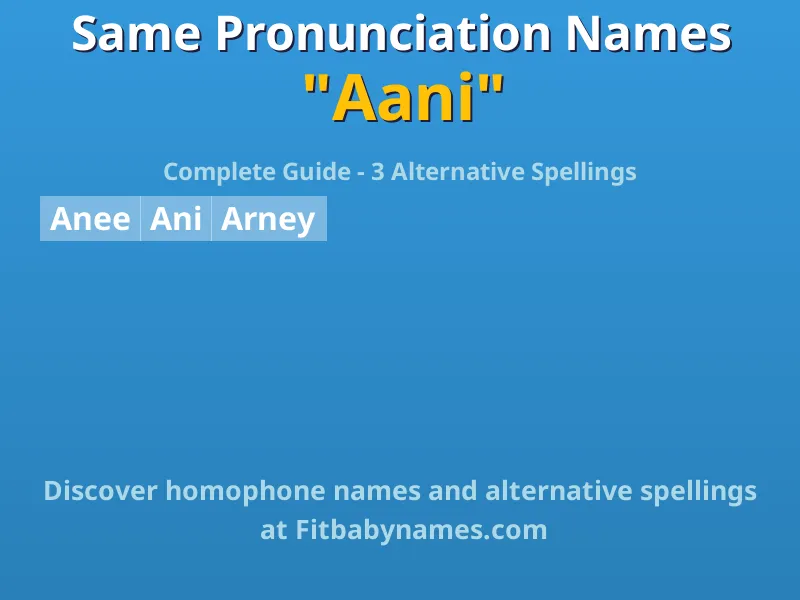 Same Pronunciation Names
"Aani"

Complete Guide - 3 Alternative Spellings

| Anee | Ani | Arney |
|---|---|---|

Discover homophone names and alternative spellings at Fitbabynames.com